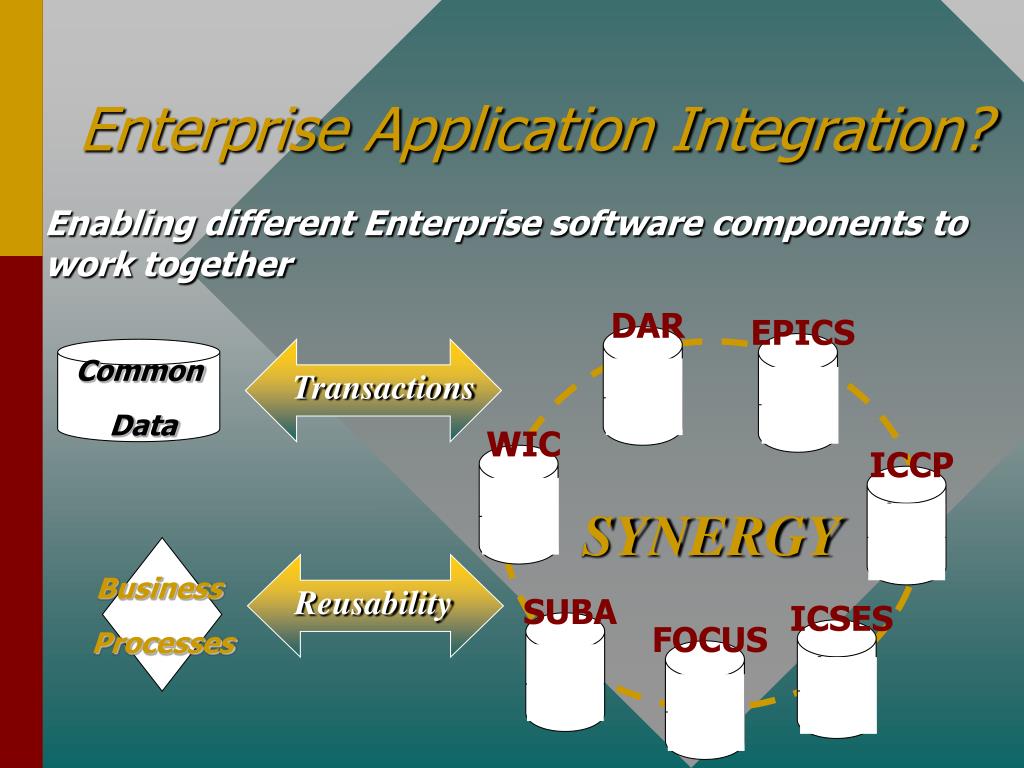 Enterprise Application Integration?

Enabling different Enterprise software components to work together

Common Data

Transactions

Business Processes

Reusability

DAR

EPICS

WIC

ICCP

SYNERGY

SUBA

FOCUS

ICSES